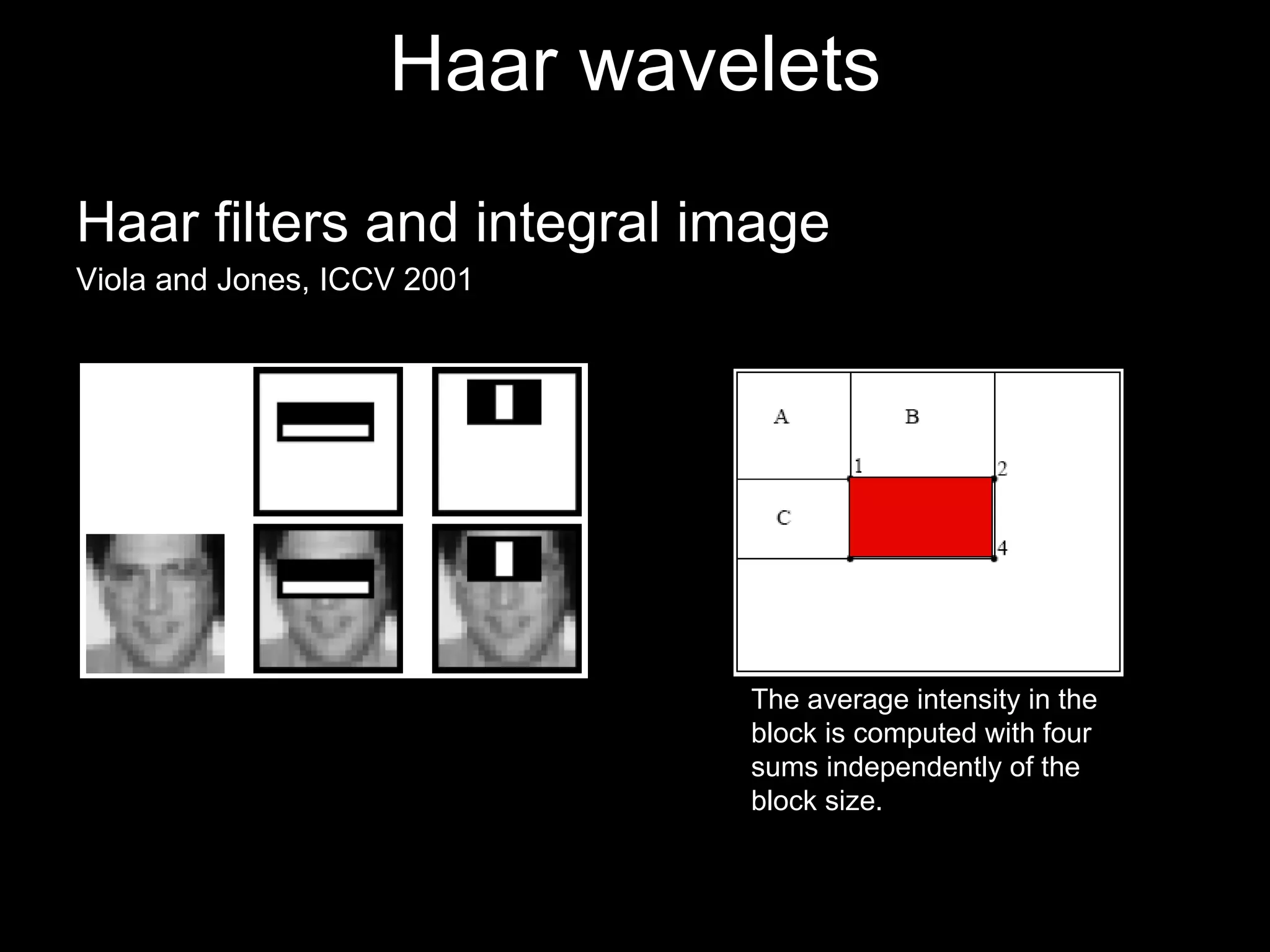 Haar wavelets

Haar filters and integral image
Viola and Jones, ICCV 2001

A
B
1
2
C
4

The average intensity in the block is computed with four sums independently of the block size.